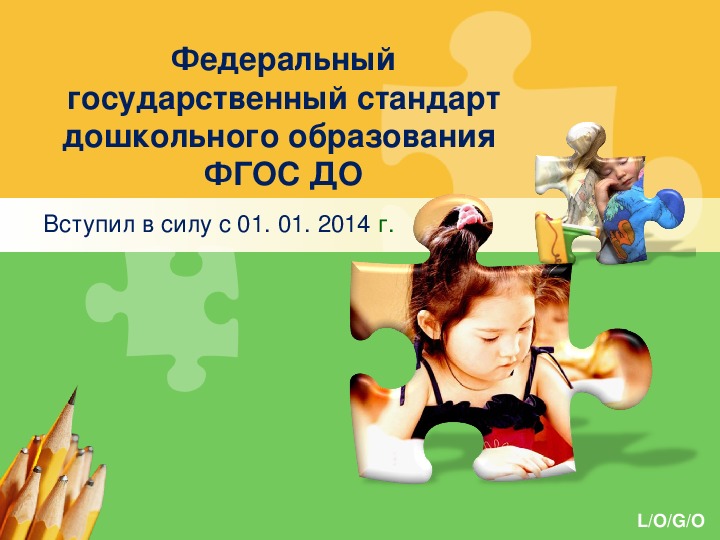 Федеральный государственный стандарт дошкольного образования ФГОС ДО

Вступил в силу с 01. 01. 2014 г.

L/O/G/O